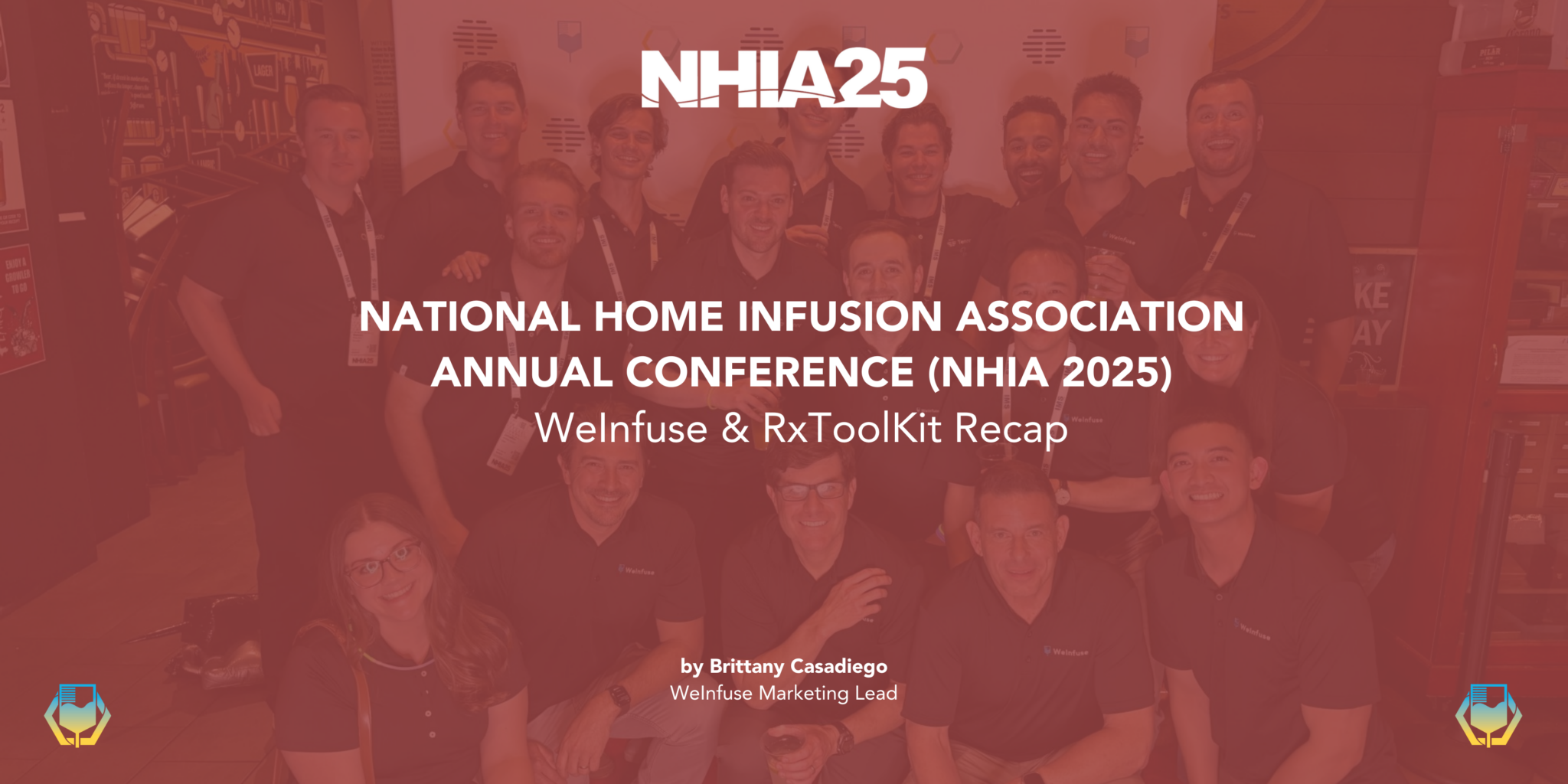 NHIA25

NATIONAL HOME INFUSION ASSOCIATION ANNUAL CONFERENCE (NHIA 2025)
WeInfuse & RxToolKit Recap

by Brittany Casadiego
WeInfuse Marketing Lead